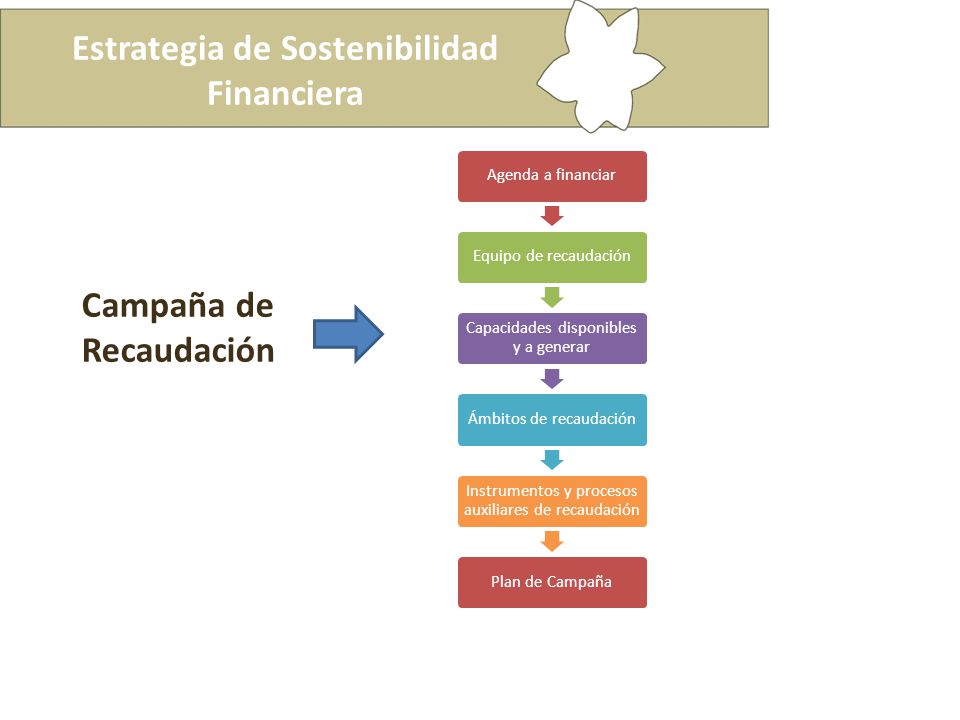 Estrategia de Sostenibilidad Financiera

Campaña de Recaudación

Agenda a financiar

Equipo de recaudación

Capacidades disponibles y a generar

Ámbitos de recaudación

Instrumentos y procesos auxiliares de recaudación

Plan de Campaña